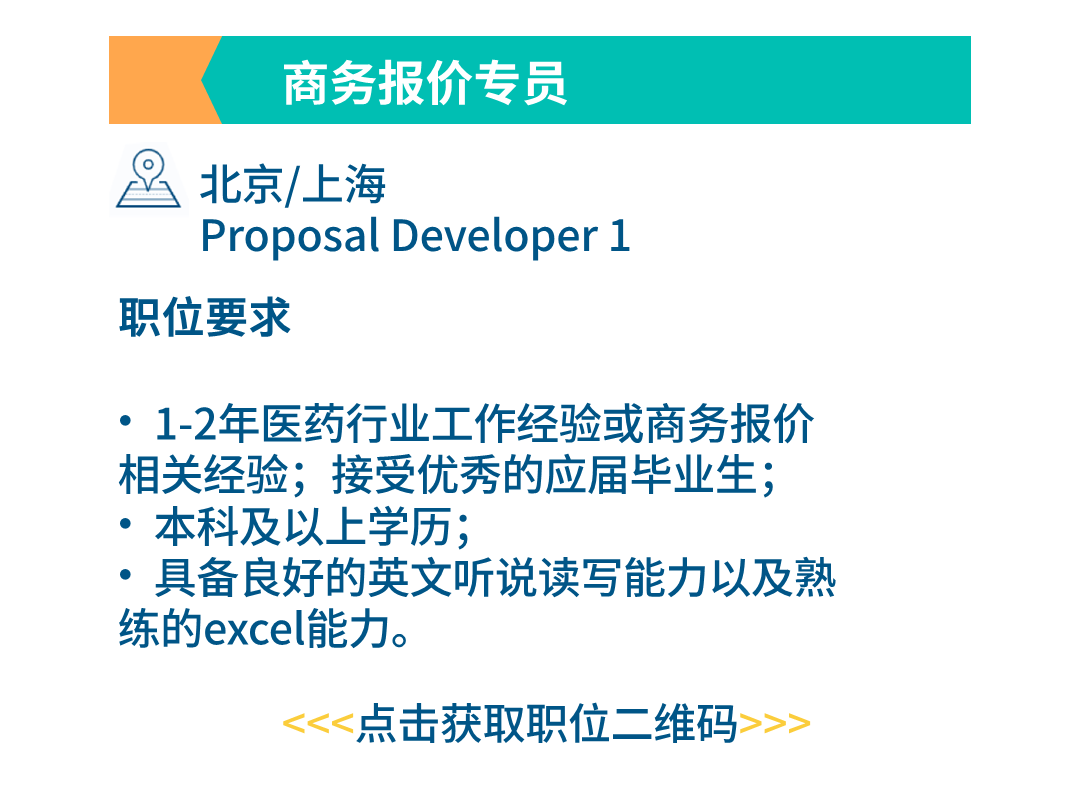 商务报价专员

北京/上海
Proposal Developer 1

职位要求

• 1-2年医药行业工作经验或商务报价相关经验；接受优秀的应届毕业生；
• 本科及以上学历；
• 具备良好的英文听说读写能力以及熟练的excel能力。

<<<点击获取职位二维码>>>